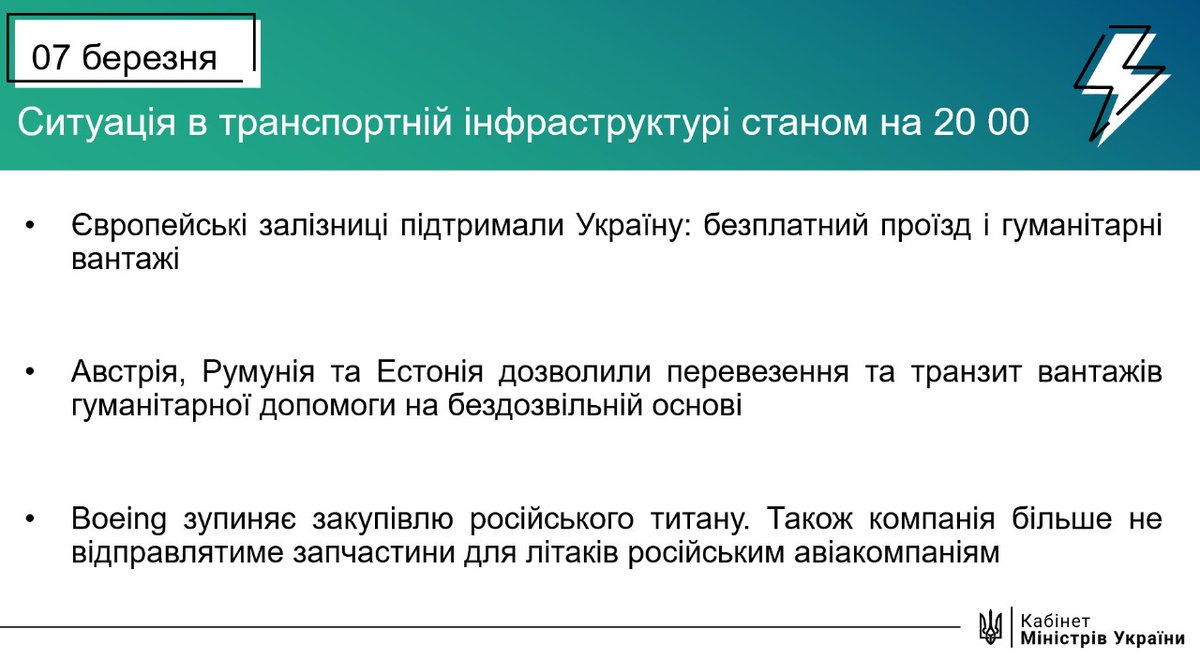 07 березня

Ситуація в транспортній інфраструктурі станом на 20 00

• Європейські залізниці підтримали Україну: безплатний проїзд і гуманітарні вантажі

• Австрія, Румунія та Естонія дозволили перевезення та транзит вантажів гуманітарної допомоги на бездозвільній основі

• Boeing зупиняє закупівлю російського титану. Також компанія більше не відправлятиме запчастини для літаків російським авіакомпаніям

Кабінет
Міністрів України